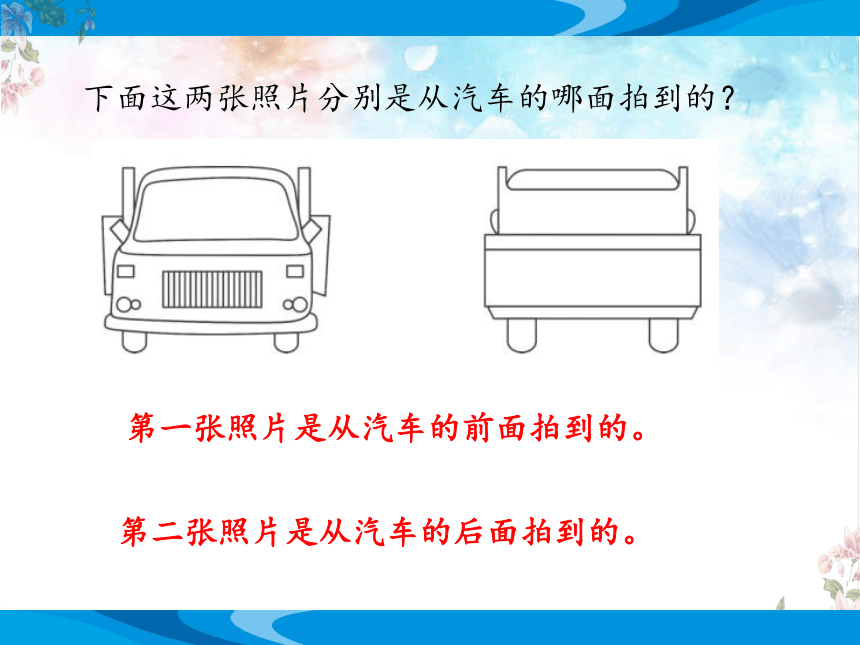 下面这两张照片分别是从汽车的哪面拍到的?

第一张照片是从汽车的前面拍到的。

第二张照片是从汽车的后面拍到的。